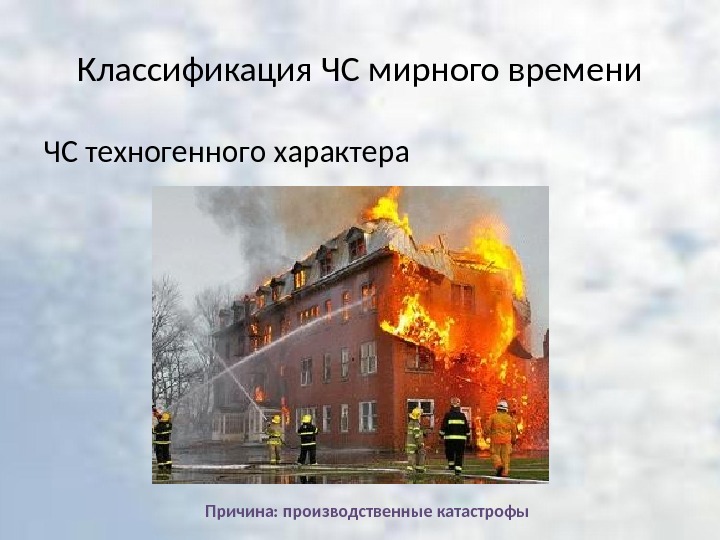 Классификация ЧС мирного времени

ЧС техногенного характера

Причина: производственные катастрофы